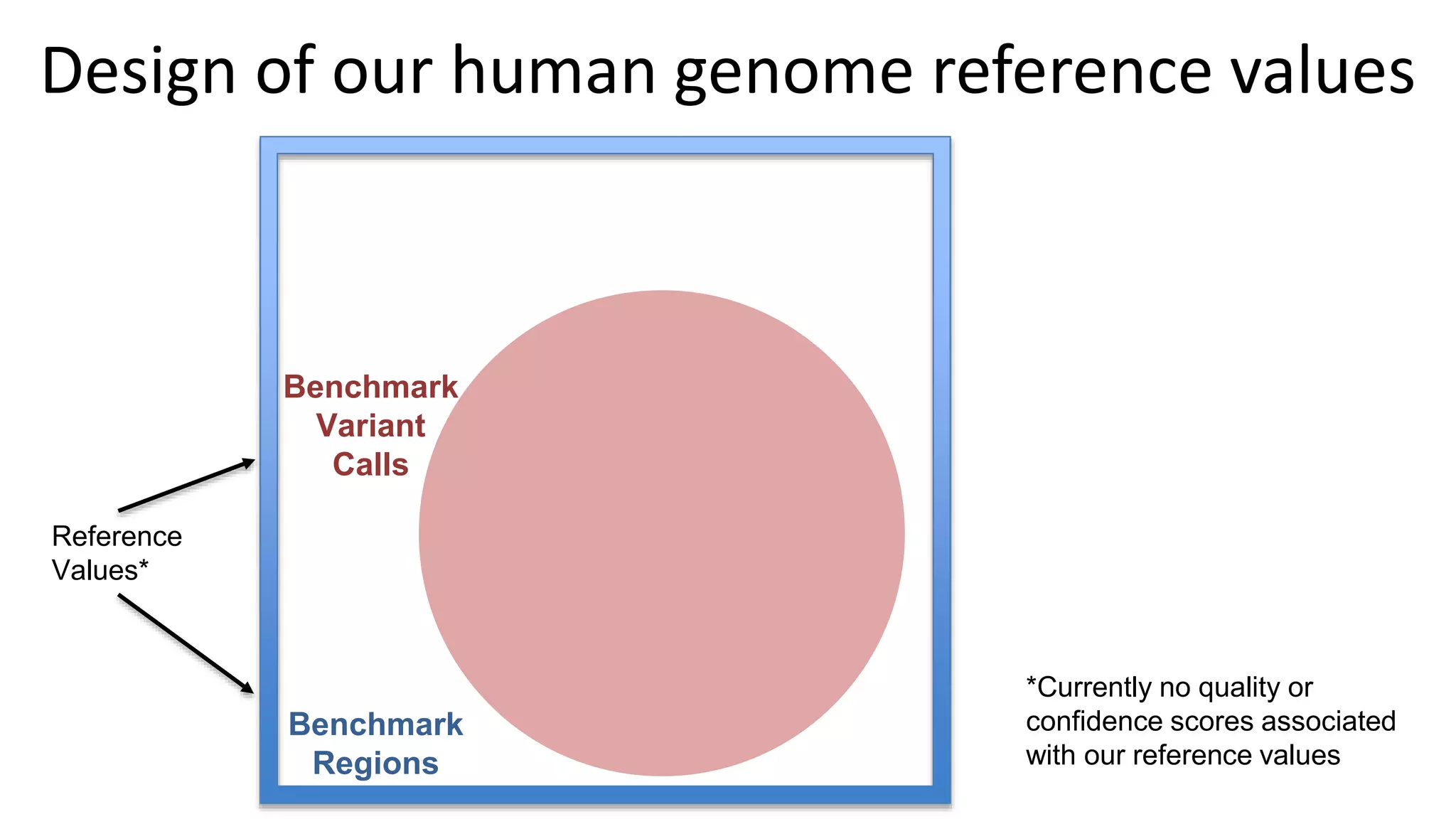 Design of our human genome reference values

Benchmark Variant Calls

Reference Values*

Benchmark Regions

*Currently no quality or confidence scores associated with our reference values